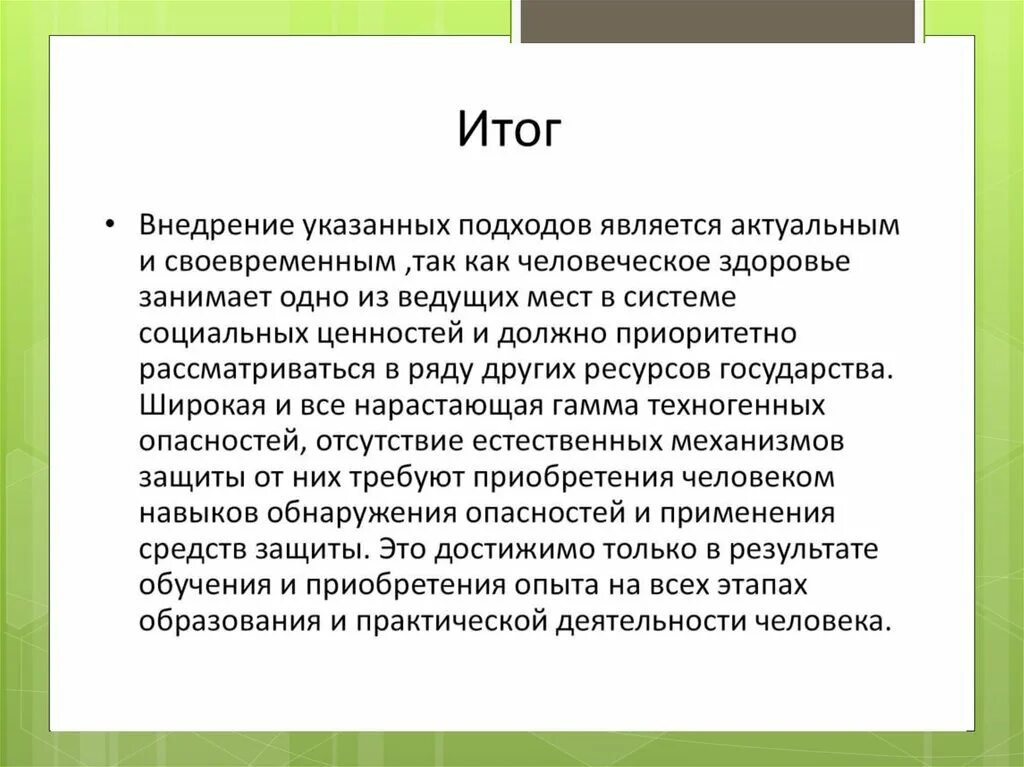 Итог

• Внедрение указанных подходов является актуальным и своевременным ,так как человеческое здоровье занимает одно из ведущих мест в системе социальных ценностей и должно приоритетно рассматриваться в ряду других ресурсов государства. Широкая и все нарастающая гамма техногенных опасностей, отсутствие естественных механизмов защиты от них требуют приобретения человеком навыков обнаружения опасностей и применения средств защиты. Это достижимо только в результате обучения и приобретения опыта на всех этапах образования и практической деятельности человека.